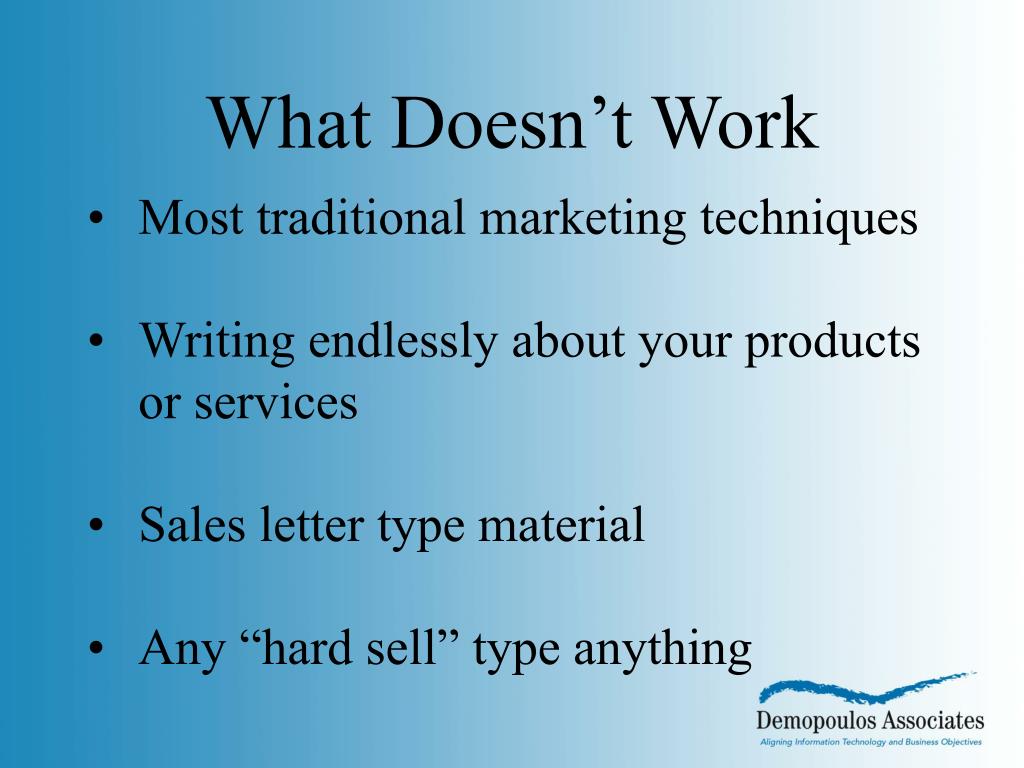 What Doesn’t Work

• Most traditional marketing techniques

• Writing endlessly about your products or services

• Sales letter type material

• Any “hard sell” type anything

Demopoulos Associates
Aligning Information Technology and Business Objectives